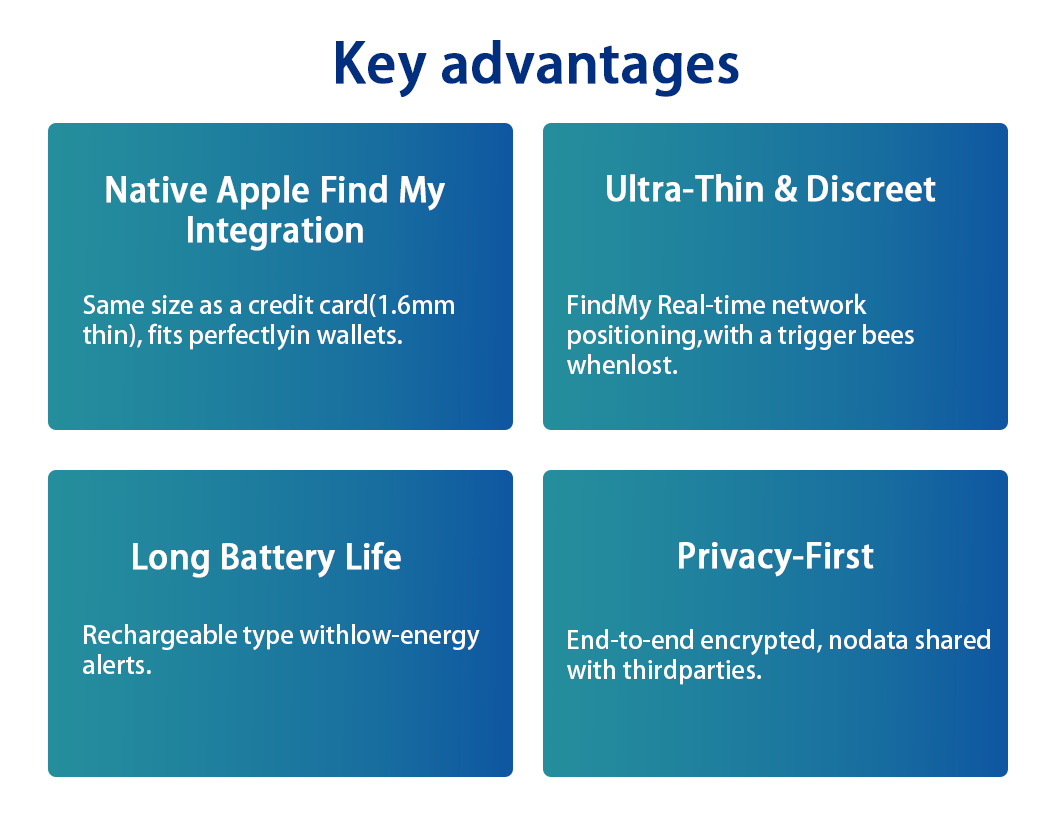 Key advantages

Native Apple Find My Integration

Same size as a credit card(1.6mm thin), fits perfectlyin wallets.

Ultra-Thin & Discreet

FindMy Real-time network positioning,with a trigger bees whenlost.

Long Battery Life

Rechargeable type withlow-energy alerts.

Privacy-First

End-to-end encrypted, nodata shared with thirdparties.